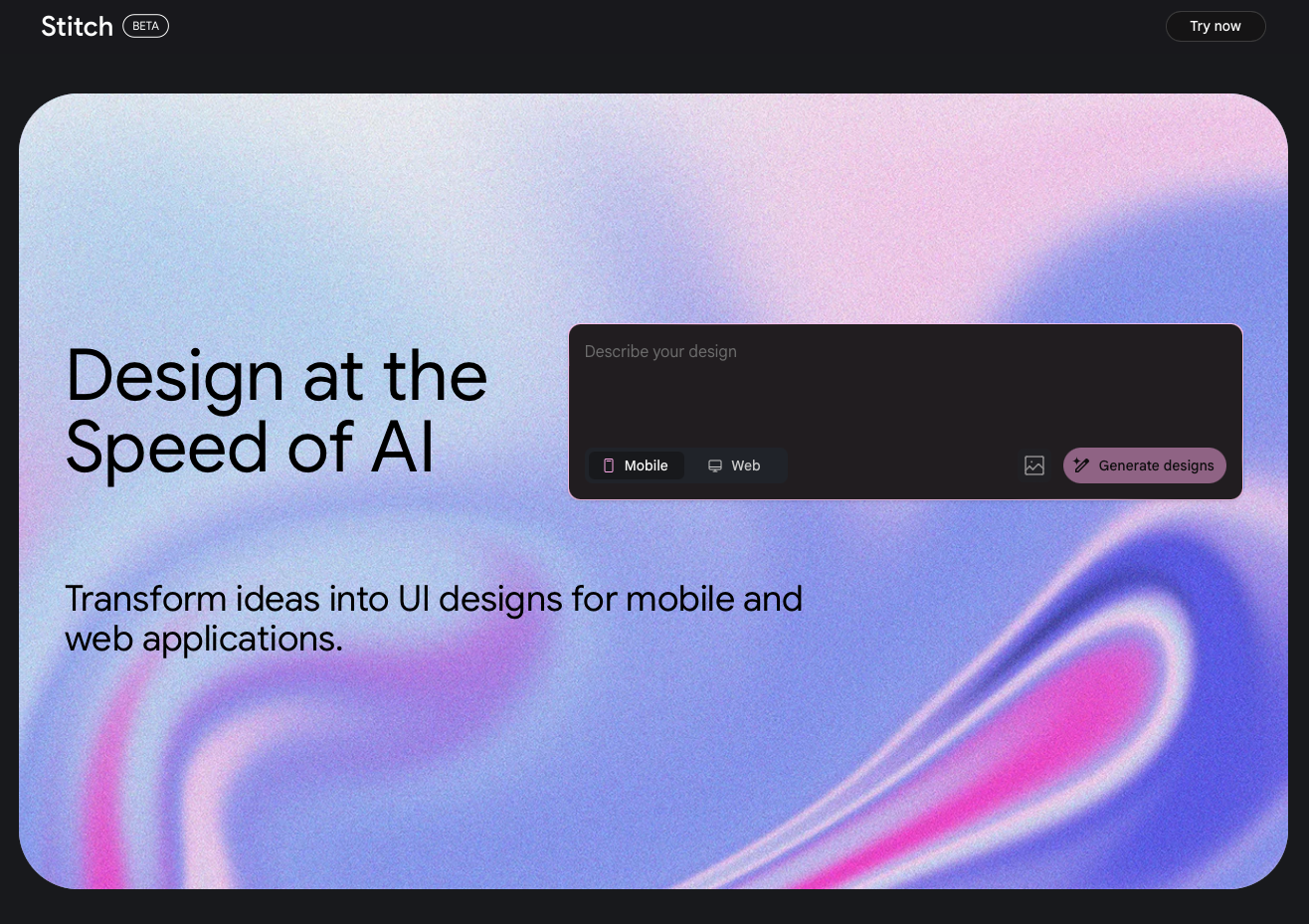 Stitch BETA

Try now

Design at the Speed of AI

Describe your design

Mobile Web

Generate designs

Transform ideas into UI designs for mobile and web applications.